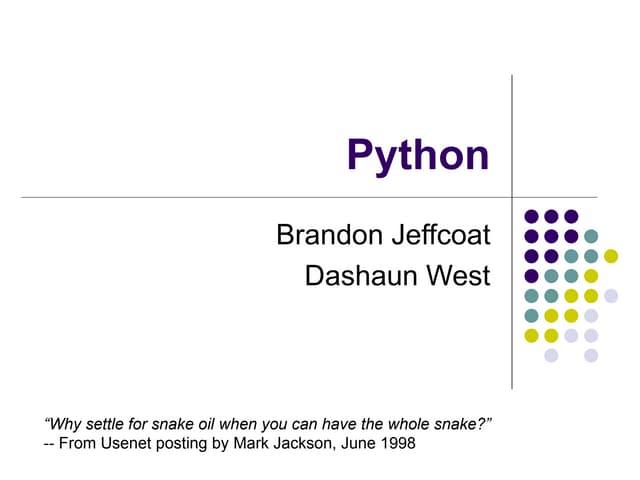 Python

Brandon Jeffcoat
Dashaun West

“Why settle for snake oil when you can have the whole snake?”
-- From Usenet posting by Mark Jackson, June 1998